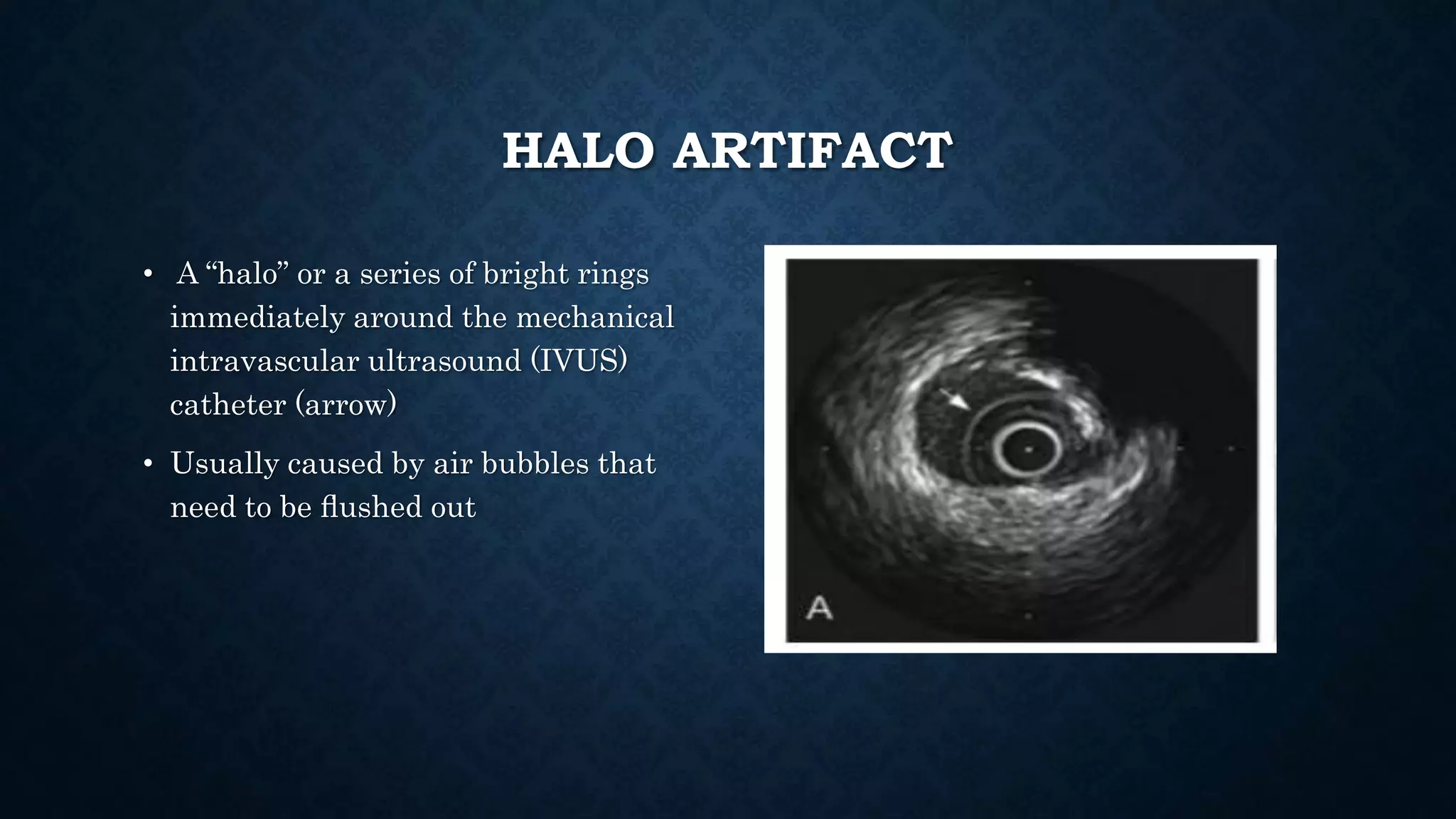 HALO ARTIFACT

• A “halo” or a series of bright rings immediately around the mechanical intravascular ultrasound (IVUS) catheter (arrow)

• Usually caused by air bubbles that need to be flushed out

A